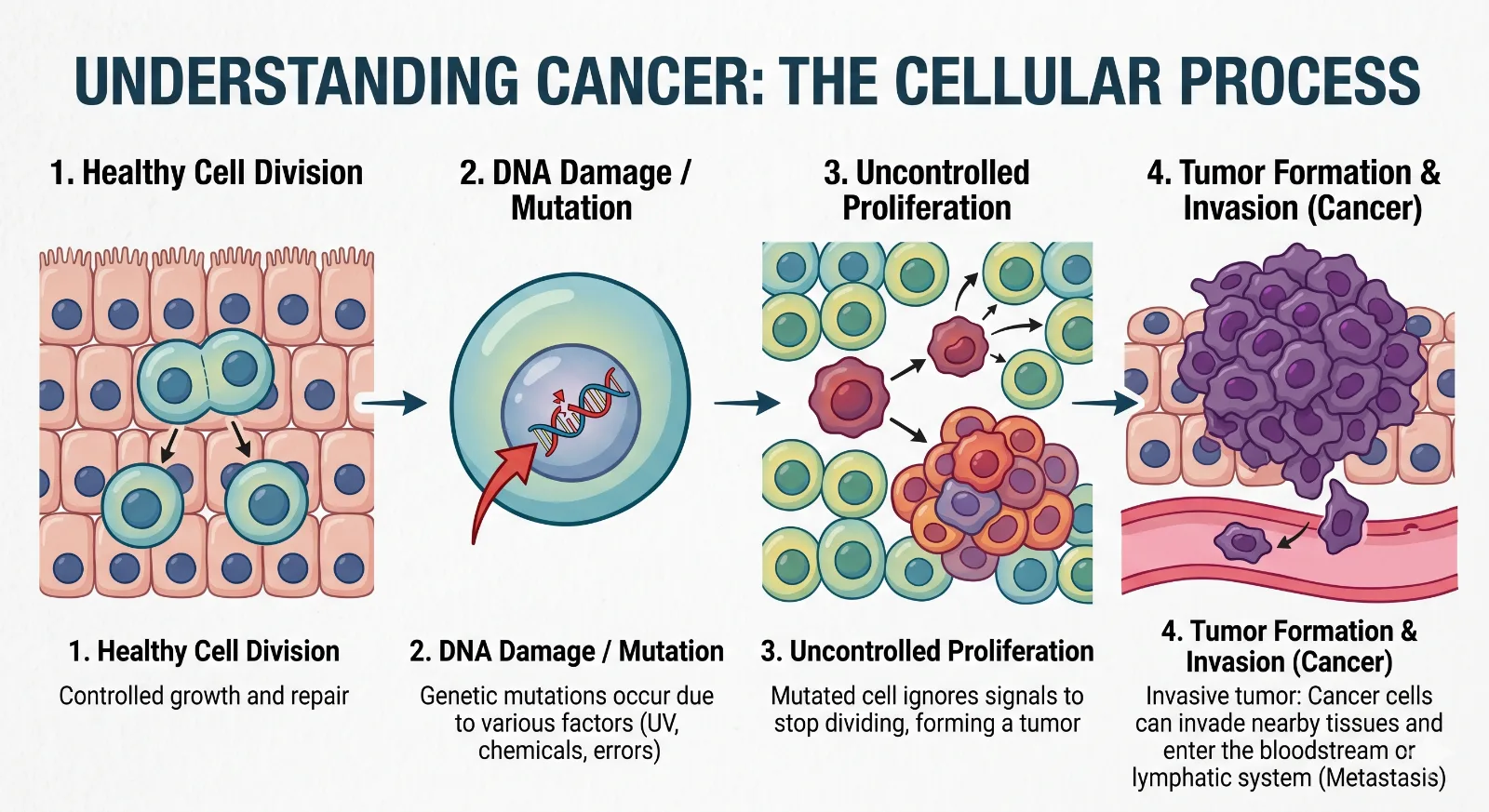 UNDERSTANDING CANCER: THE CELLULAR PROCESS

1. Healthy Cell Division

2. DNA Damage / Mutation

3. Uncontrolled Proliferation

4. Tumor Formation & Invasion (Cancer)

1. Healthy Cell Division

Controlled growth and repair

2. DNA Damage / Mutation

Genetic mutations occur due to various factors (UV, chemicals, errors)

3. Uncontrolled Proliferation

Mutated cell ignores signals to stop dividing, forming a tumor

4. Tumor Formation & Invasion (Cancer)

Invasive tumor: Cancer cells can invade nearby tissues and enter the bloodstream or lymphatic system (Metastasis)